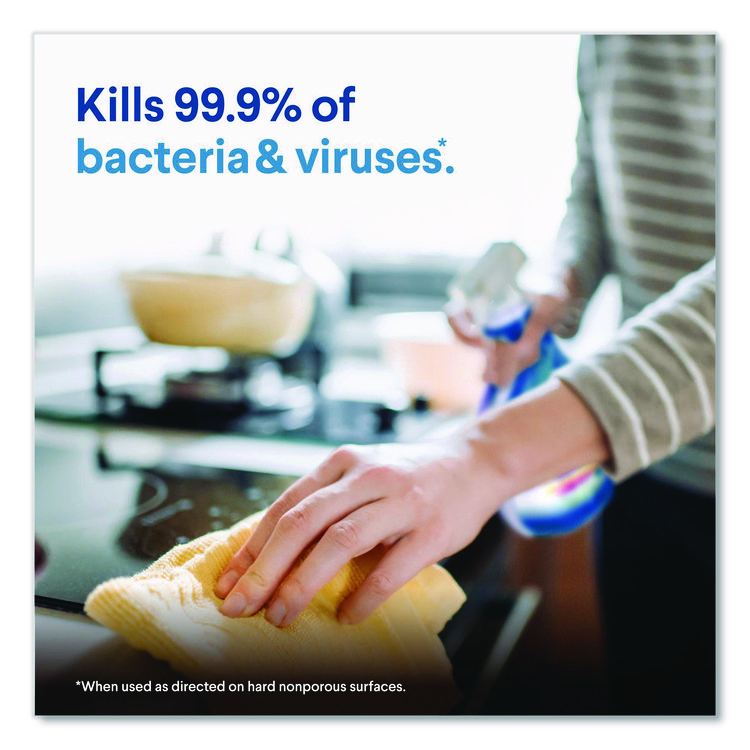 Kills 99.9% of bacteria & viruses*.

*When used as directed on hard nonporous surfaces.